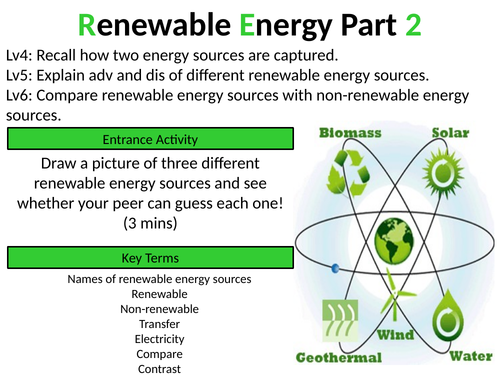 Renewable Energy Part 2

Lv4: Recall how two energy sources are captured.
Lv5: Explain adv and dis of different renewable energy sources.
Lv6: Compare renewable energy sources with non-renewable energy sources.

Entrance Activity

Draw a picture of three different renewable energy sources and see whether your peer can guess each one! (3 mins)

Key Terms

Names of renewable energy sources
Renewable
Non-renewable
Transfer
Electricity
Compare
Contrast

Biomass
Solar
Wind
Geothermal
Water